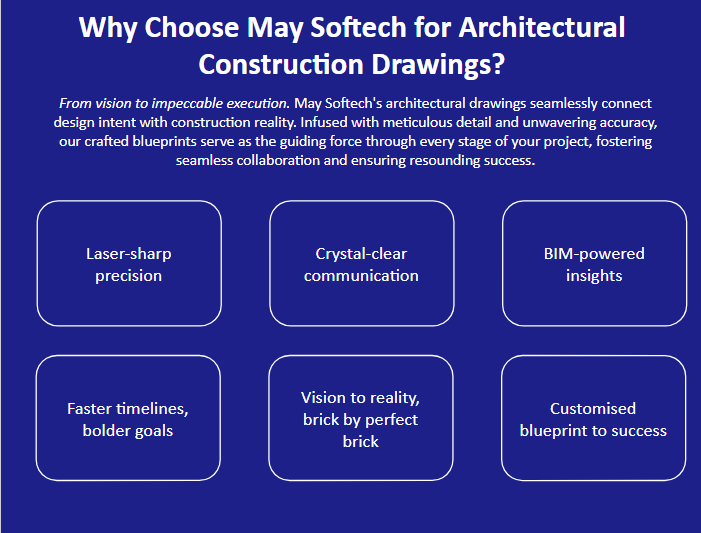 Why Choose May Softech for Architectural Construction Drawings?

From vision to impeccable execution. May Softech's architectural drawings seamlessly connect design intent with construction reality. Infused with meticulous detail and unwavering accuracy, our crafted blueprints serve as the guiding force through every stage of your project, fostering seamless collaboration and ensuring resounding success.

Laser-sharp precision

Crystal-clear communication

BIM-powered insights

Faster timelines, bolder goals

Vision to reality, brick by perfect brick

Customised blueprint to success